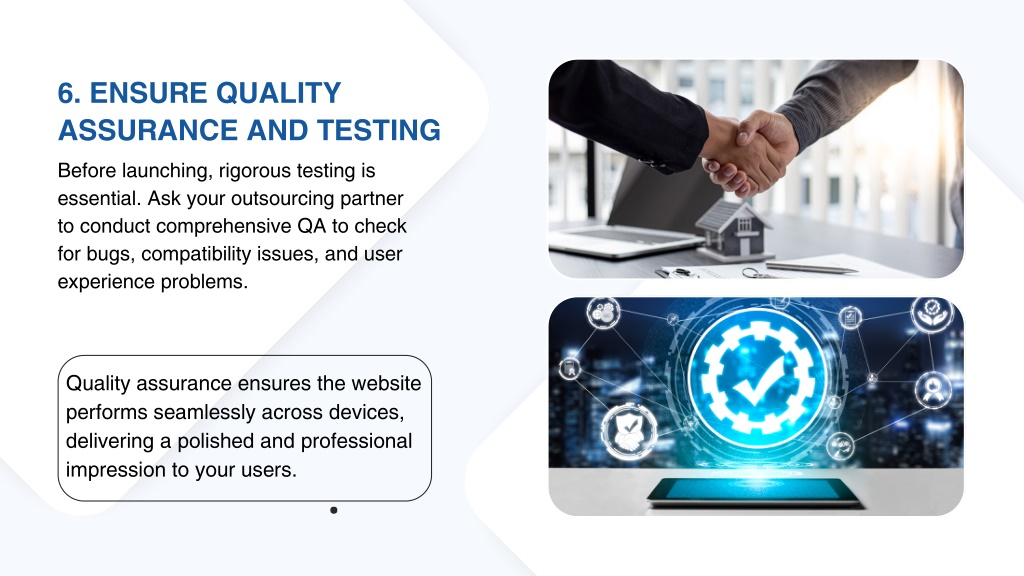 6. ENSURE QUALITY ASSURANCE AND TESTING

Before launching, rigorous testing is essential. Ask your outsourcing partner to conduct comprehensive QA to check for bugs, compatibility issues, and user experience problems.

Quality assurance ensures the website performs seamlessly across devices, delivering a polished and professional impression to your users.